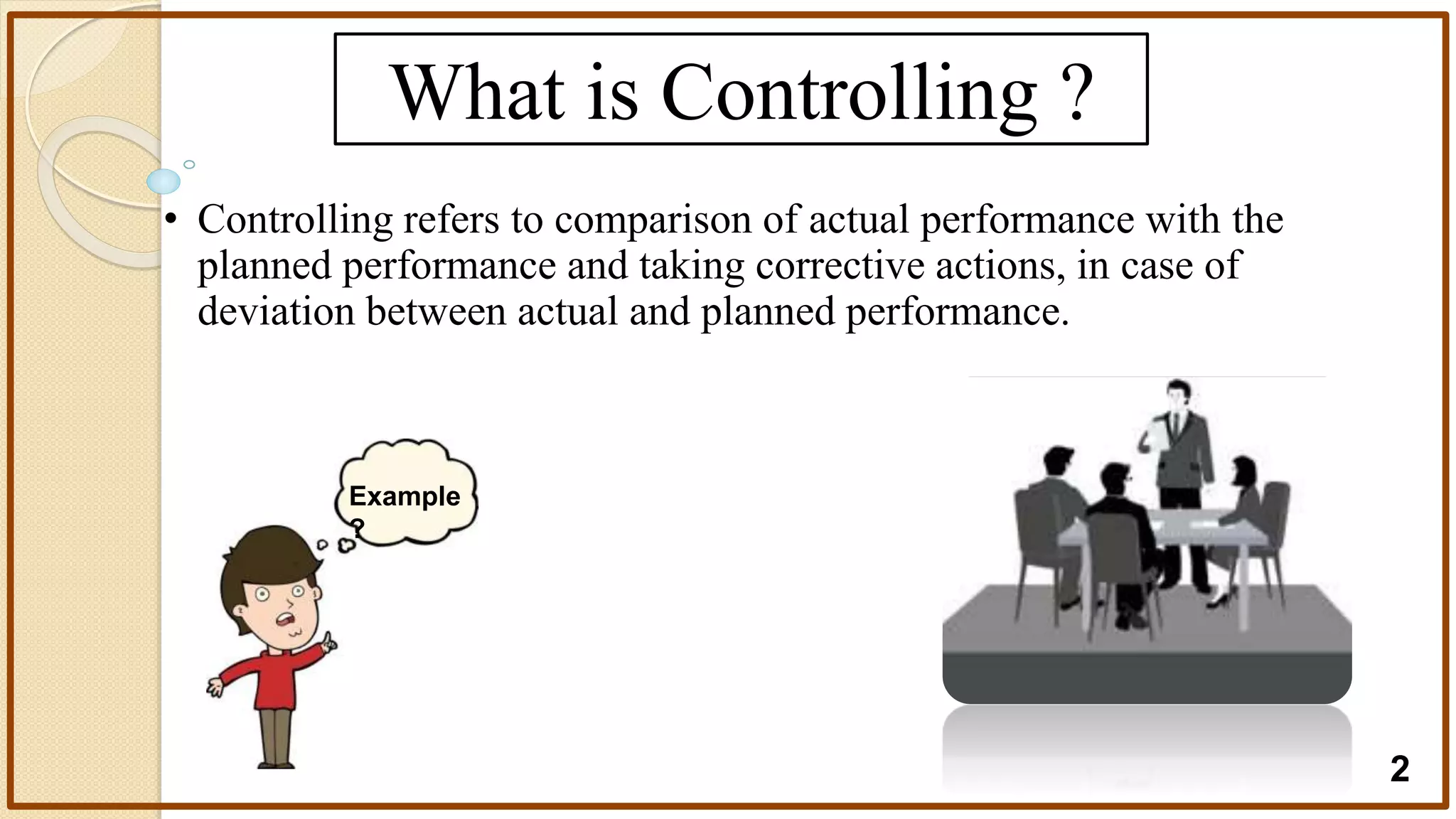 What is Controlling ?

• Controlling refers to comparison of actual performance with the planned performance and taking corrective actions, in case of deviation between actual and planned performance.

Example ?

2